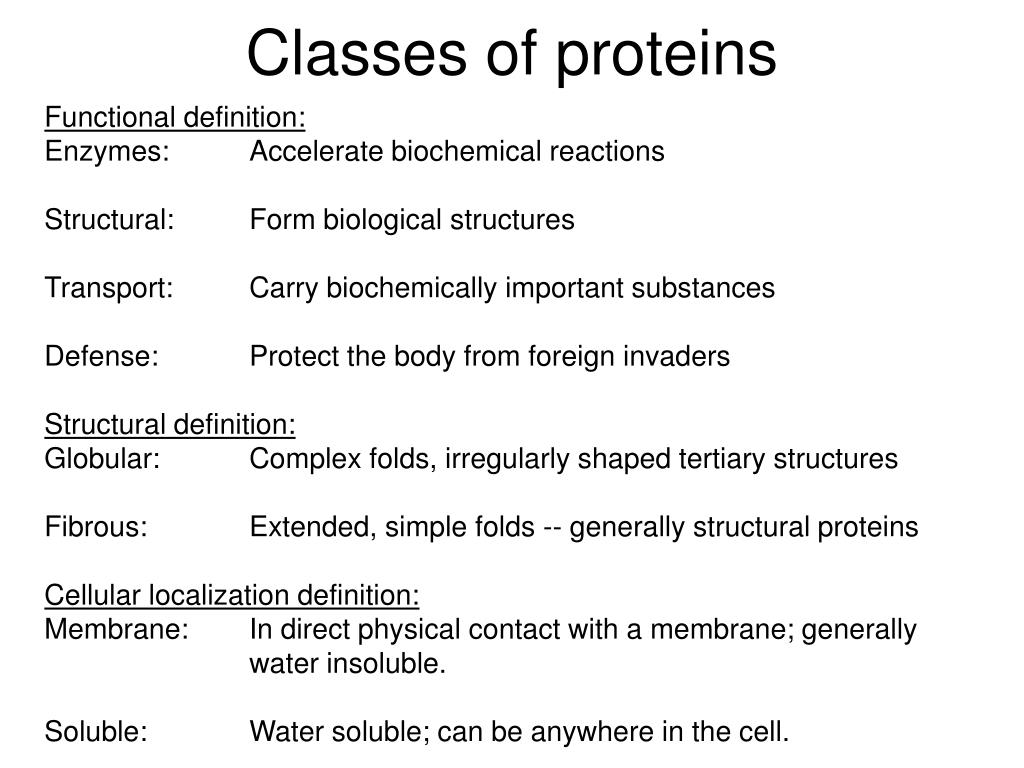 Classes of proteins

Functional definition:
Enzymes: Accelerate biochemical reactions

Structural: Form biological structures

Transport: Carry biochemically important substances

Defense: Protect the body from foreign invaders

Structural definition:
Globular: Complex folds, irregularly shaped tertiary structures

Fibrous: Extended, simple folds -- generally structural proteins

Cellular localization definition:
Membrane: In direct physical contact with a membrane; generally water insoluble.

Soluble: Water soluble; can be anywhere in the cell.